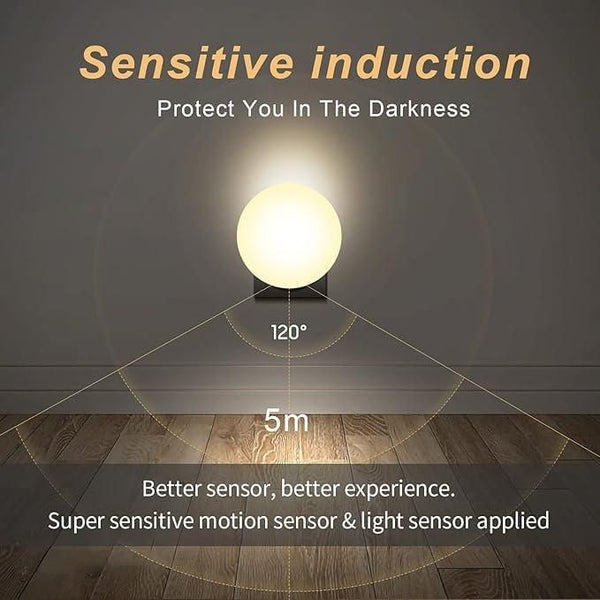 Sensitive induction
Protect You In The Darkness

120°

5m

Better sensor, better experience.
Super sensitive motion sensor & light sensor applied